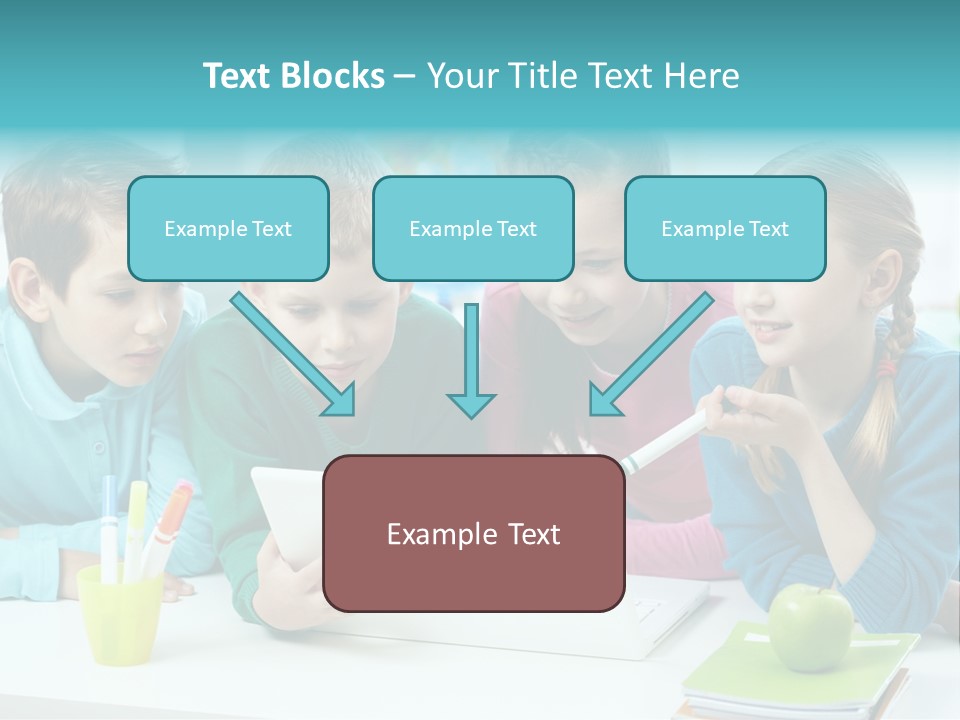 Text Blocks – Your Title Text Here

Example Text

Example Text

Example Text

Example Text